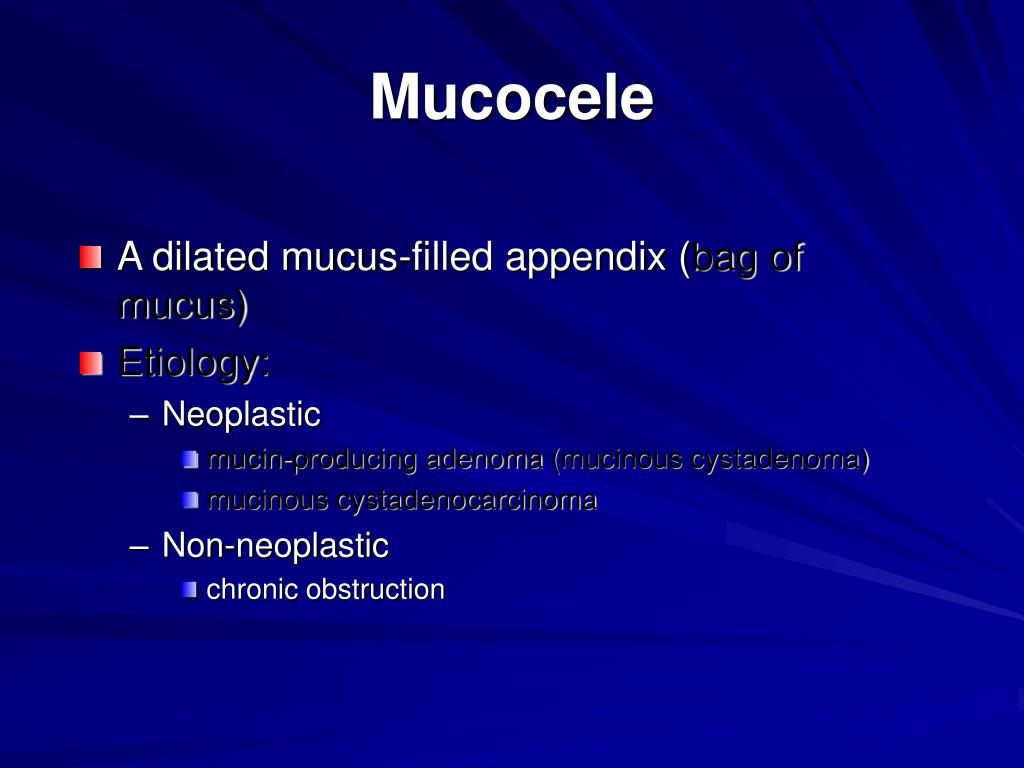 Mucocele

A dilated mucus-filled appendix (bag of mucus)

Etiology:

– Neoplastic

mucin-producing adenoma (mucinous cystadenoma)

mucinous cystadenocarcinoma

– Non-neoplastic

chronic obstruction